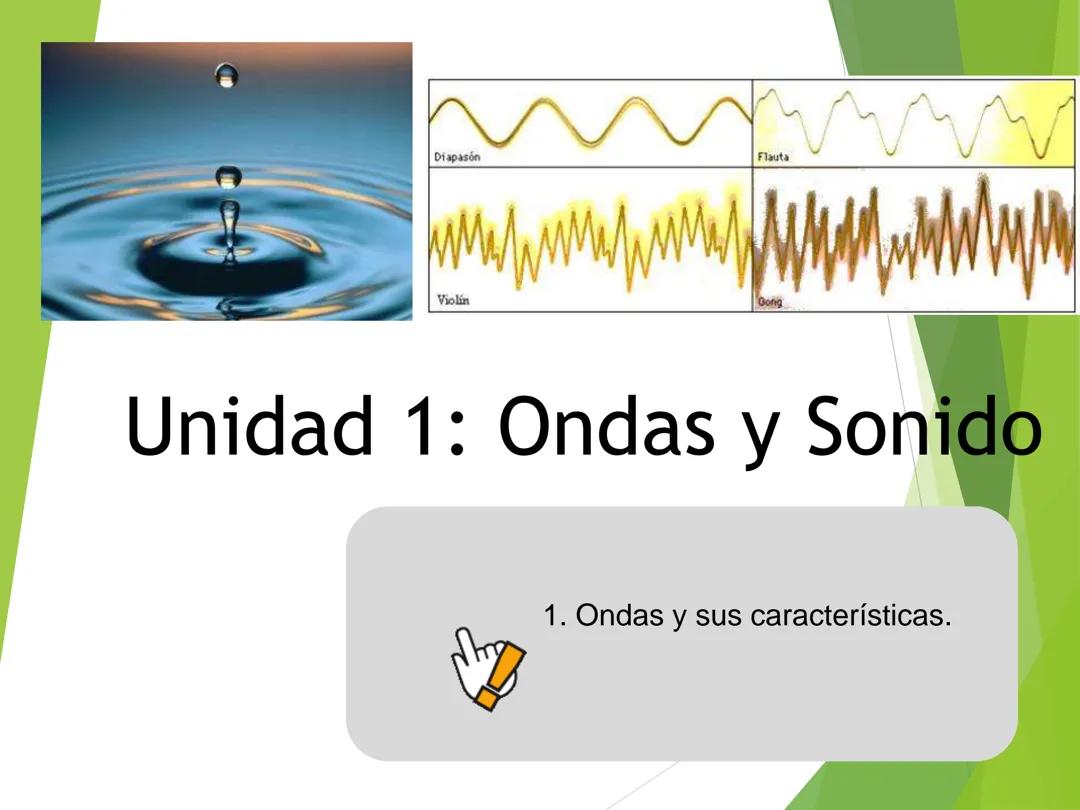 Diapasón
Flauta
Violín
Gong

Unidad 1: Ondas y Sonido

1. Ondas y sus características.